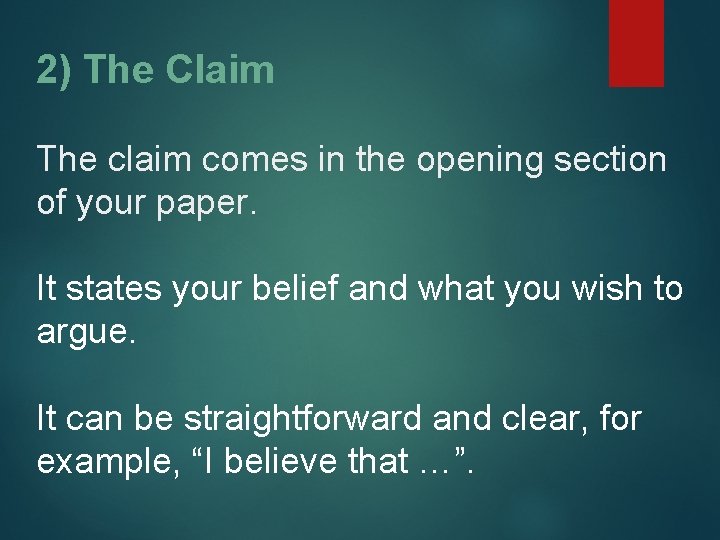 2) The Claim

The claim comes in the opening section of your paper.

It states your belief and what you wish to argue.

It can be straightforward and clear, for example, “I believe that …”.